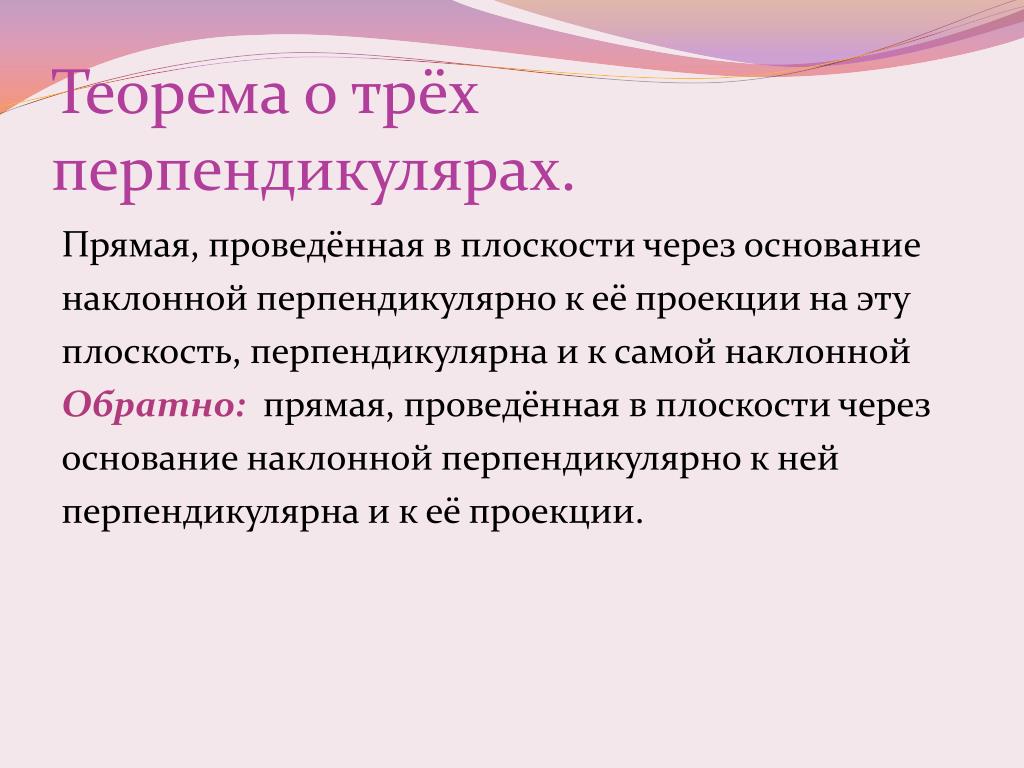 Теорема о трёх перпендикулярах.

Прямая, проведённая в плоскости через основание наклонной перпендикулярно к её проекции на эту плоскость, перпендикулярна и к самой наклонной

Обратно: прямая, проведённая в плоскости через основание наклонной перпендикулярно к ней перпендикулярна и к её проекции.